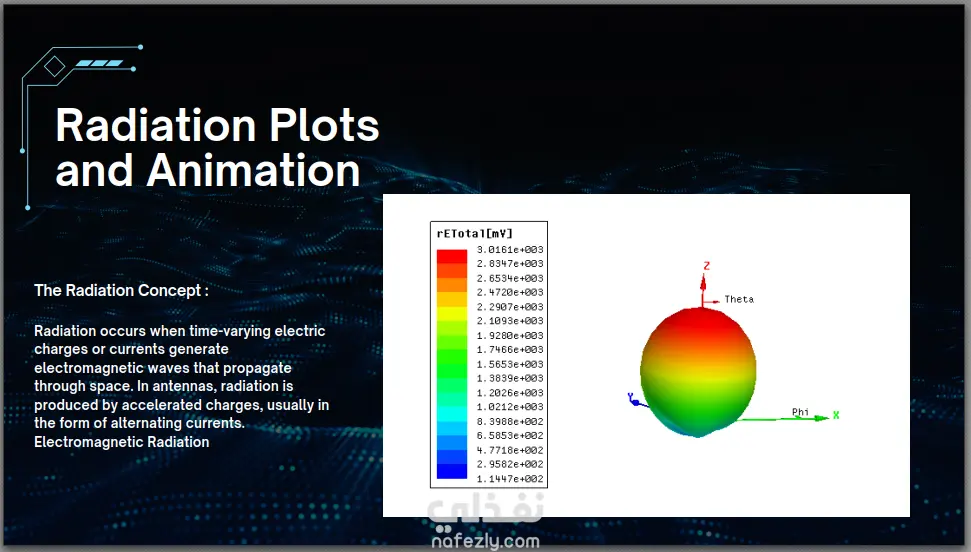 Radiation Plots and Animation

The Radiation Concept :

Radiation occurs when time-varying electric charges or currents generate electromagnetic waves that propagate through space. In antennas, radiation is produced by accelerated charges, usually in the form of alternating currents. Electromagnetic Radiation

rETotal[mV]
3.0161e+003
2.8347e+003
2.6534e+003
2.4720e+003
2.2907e+003
2.1093e+003
1.9280e+003
1.7466e+003
1.5653e+003
1.3839e+003
1.2026e+003
1.0212e+003
8.3988e+002
6.5853e+002
4.7718e+002
2.9582e+002
1.1447e+002

Z
Theta
Y
Phi
X

نفذلي
nafezly.com